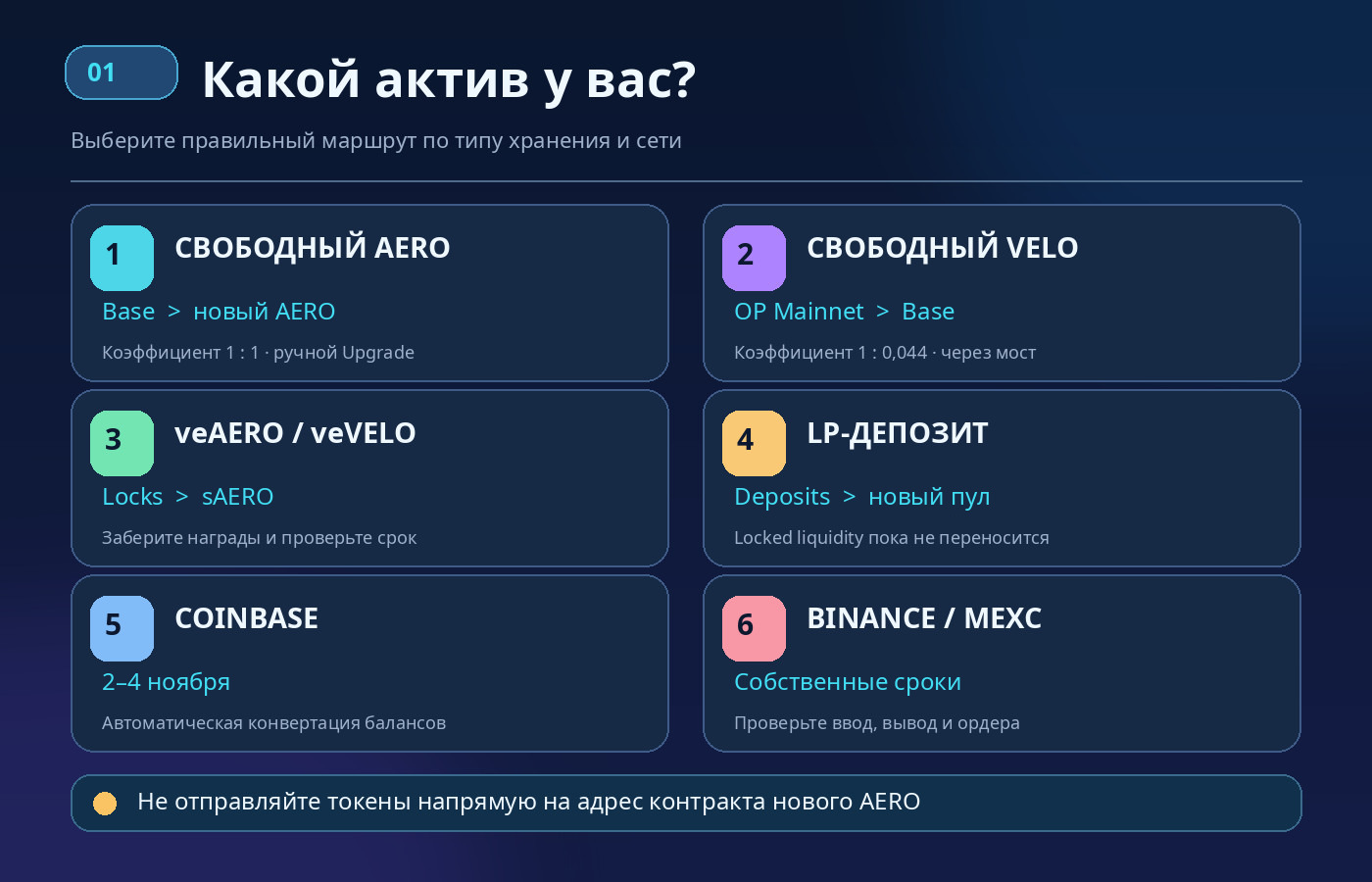 01

Какой актив у вас?

Выберите правильный маршрут по типу хранения и сети

1
СВОБОДНЫЙ AERO
Base > новый AERO
Коэффициент 1 : 1 · ручной Upgrade

2
СВОБОДНЫЙ VELO
OP Mainnet > Base
Коэффициент 1 : 0,044 · через мост

3
veAERO / veVELO
Locks > sAERO
Заберите награды и проверьте срок

4
LP-ДЕПОЗИТ
Deposits > новый пул
Locked liquidity пока не переносится

5
COINBASE
2–4 ноября
Автоматическая конвертация балансов

6
BINANCE / MEXC
Собственные сроки
Проверьте ввод, вывод и ордера

Не отправляйте токены напрямую на адрес контракта нового AERO